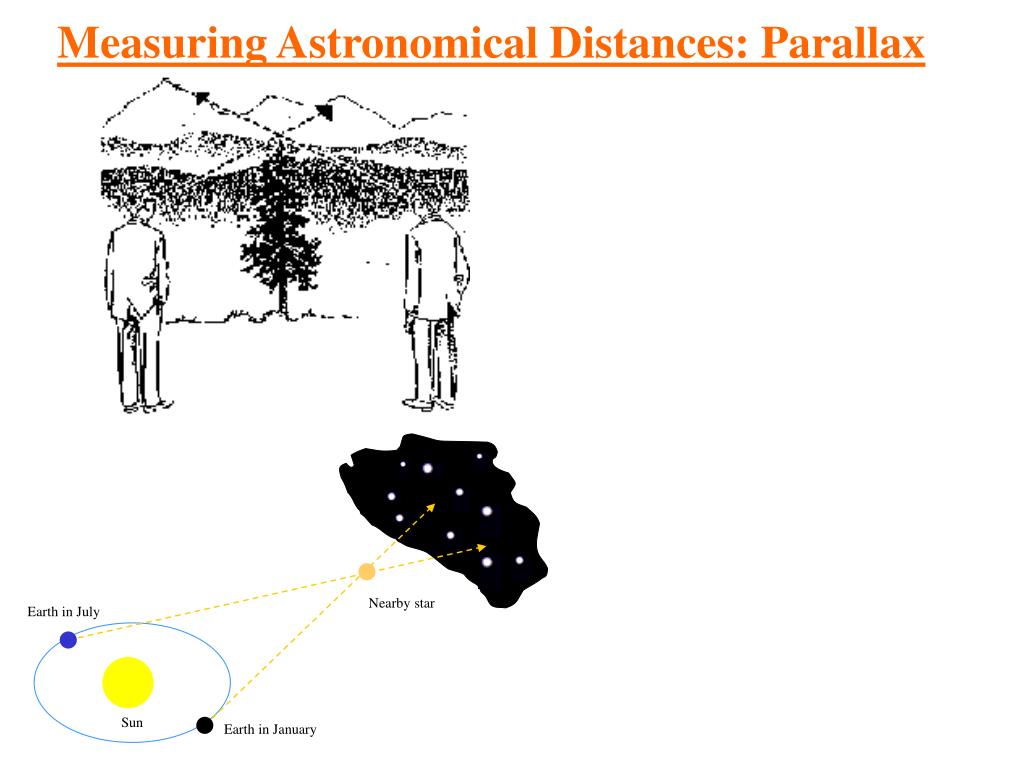 Measuring Astronomical Distances: Parallax

Nearby star

Earth in July

Sun

Earth in January